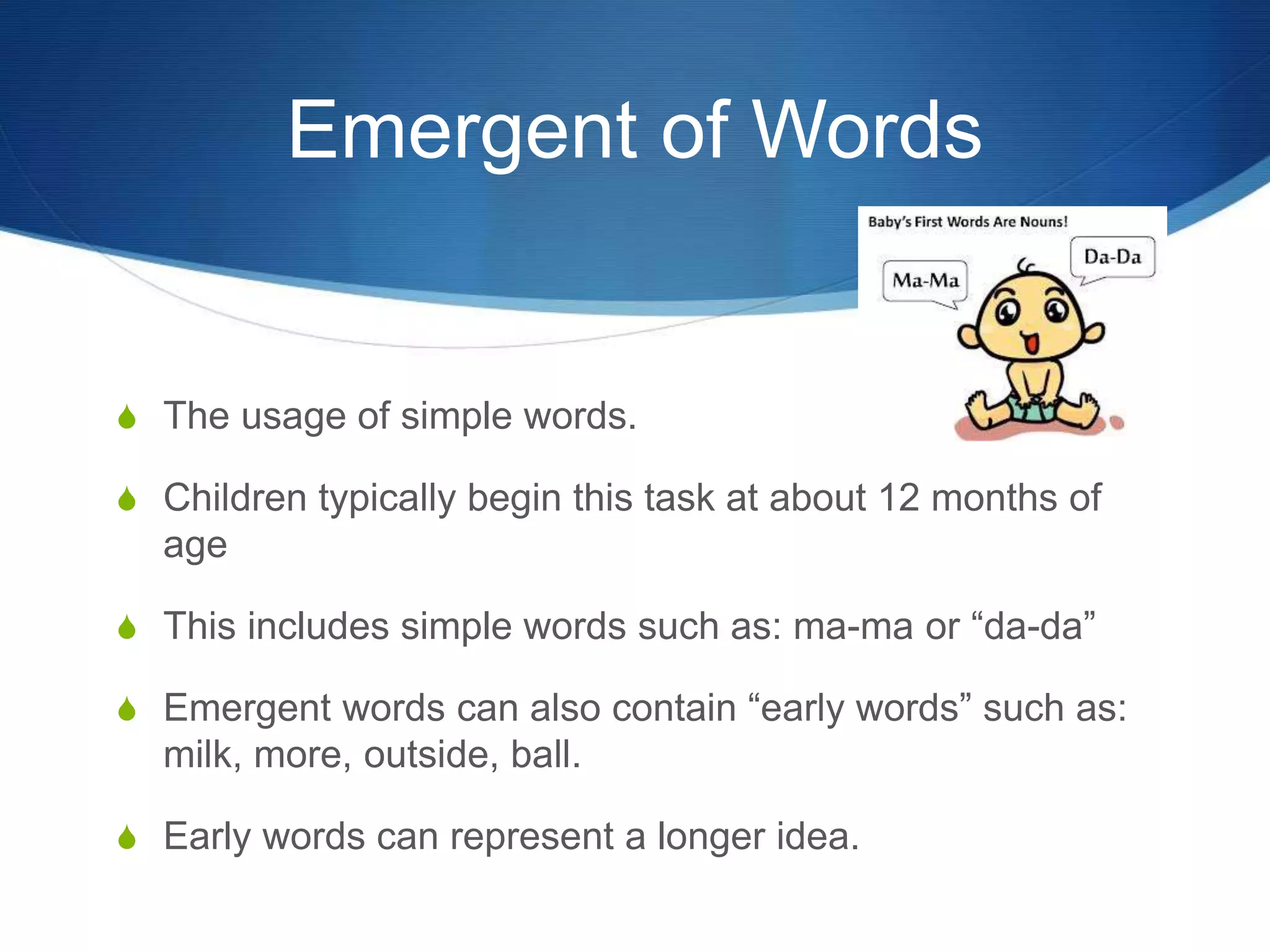 Emergent of Words

Baby's First Words Are Nouns!

Ma-Ma

Da-Da

The usage of simple words.

Children typically begin this task at about 12 months of age

This includes simple words such as: ma-ma or “da-da”

Emergent words can also contain “early words” such as: milk, more, outside, ball.

Early words can represent a longer idea.